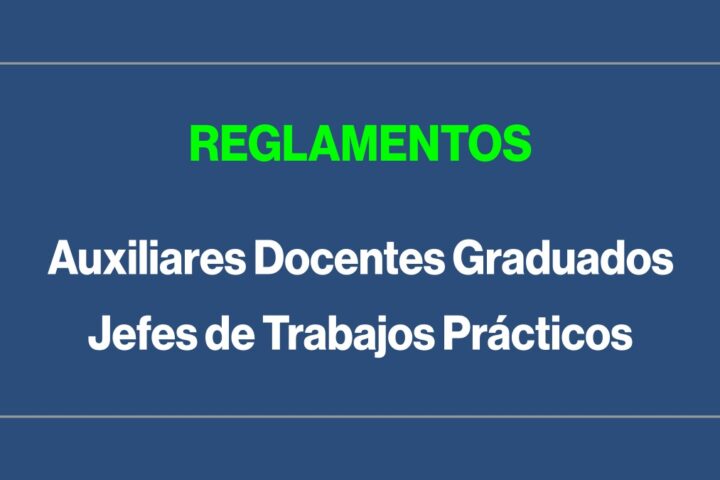 REGLAMENTOS

Auxiliares Docentes Graduados
Jefes de Trabajos Prácticos